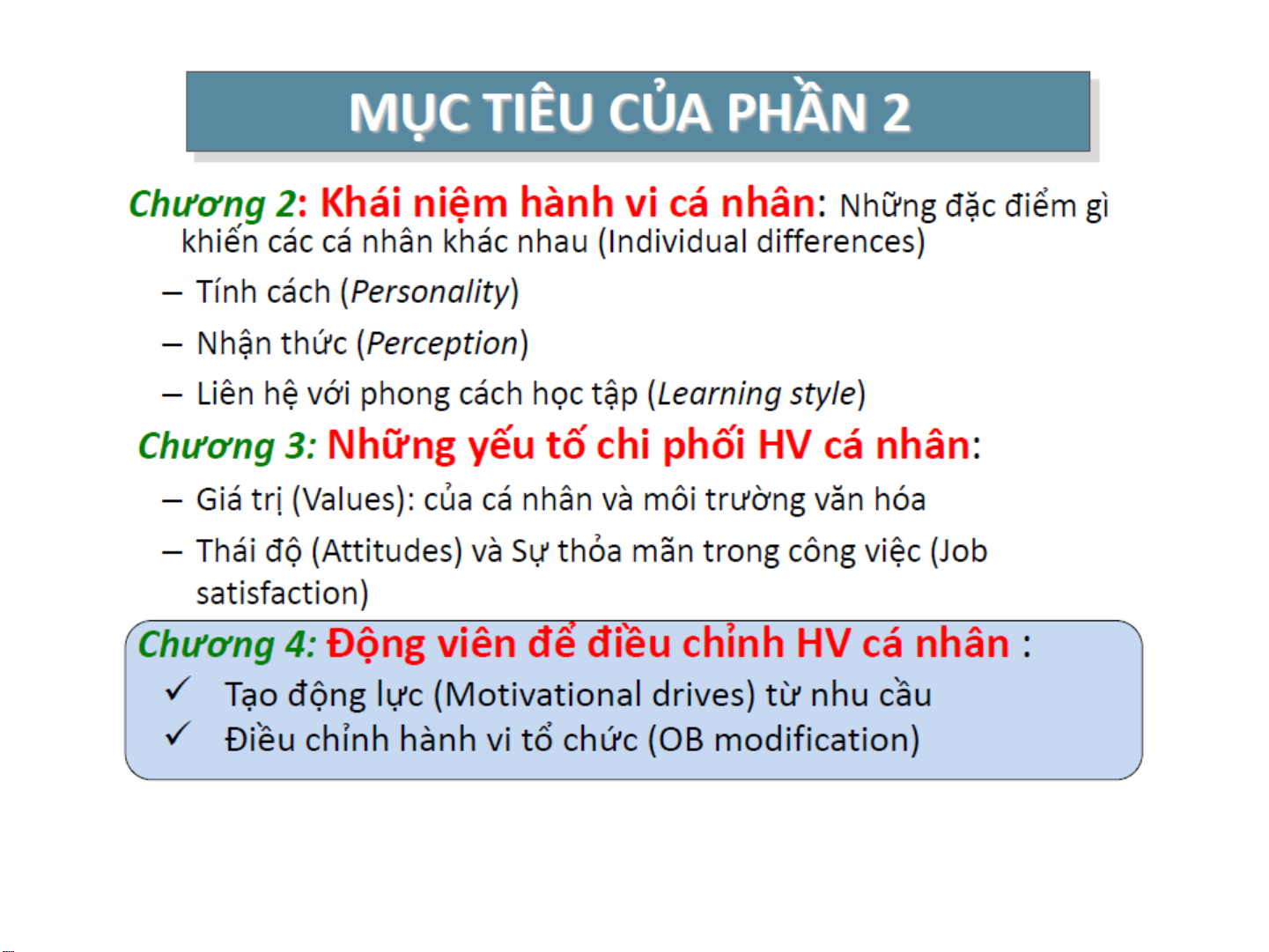 MỤC TIÊU CỦA PHẦN 2

Chương 2: Khái niệm hành vi cá nhân: Những đặc điểm gì khiến các cá nhân khác nhau (Individual differences)

– Tính cách (Personality)

– Nhận thức (Perception)

– Liên hệ với phong cách học tập (Learning style)

Chương 3: Những yếu tố chi phối HV cá nhân:

– Giá trị (Values): của cá nhân và môi trường văn hóa

– Thái độ (Attitudes) và Sự thỏa mãn trong công việc (Job satisfaction)

Chương 4: Động viên để điều chỉnh HV cá nhân :

✓ Tạo động lực (Motivational drives) từ nhu cầu

✓ Điều chỉnh hành vi tổ chức (OB modification)